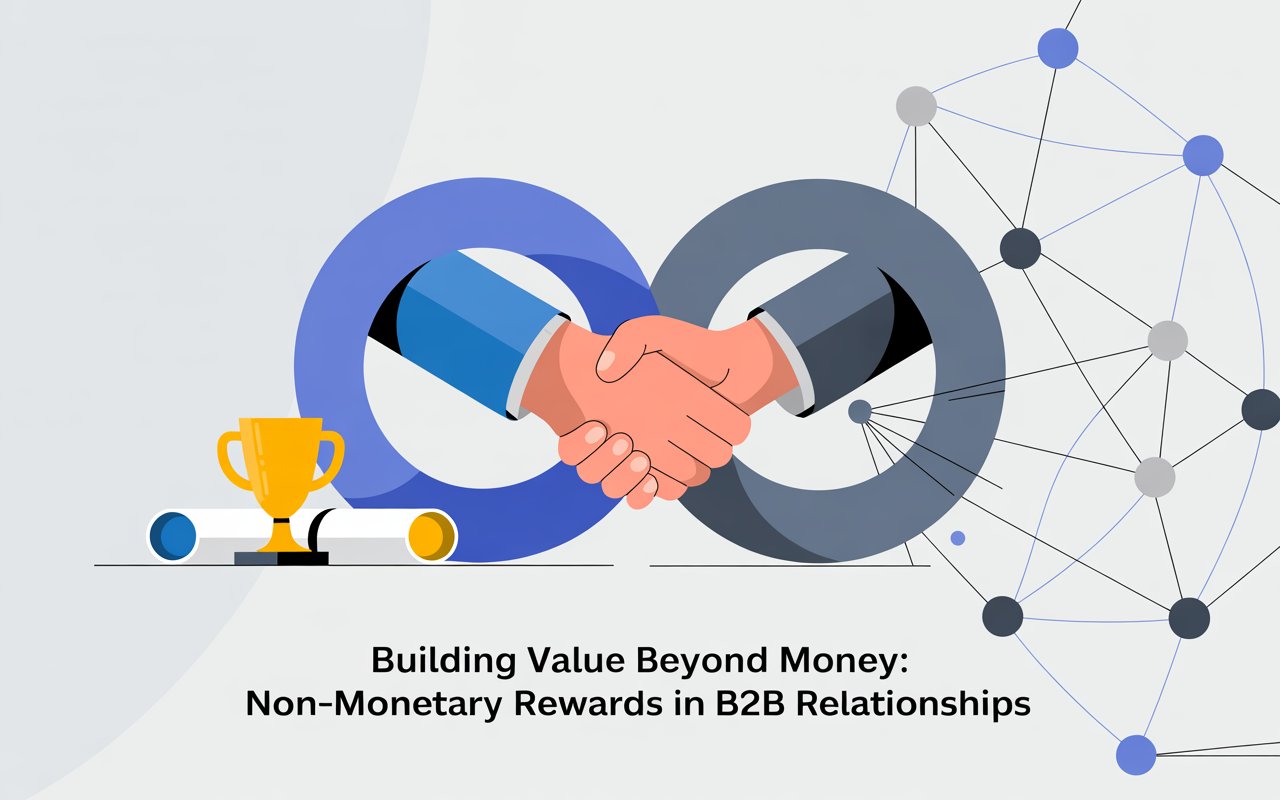 Building Value Beyond Money:
Non-Monetary Rewards in B2B Relationships